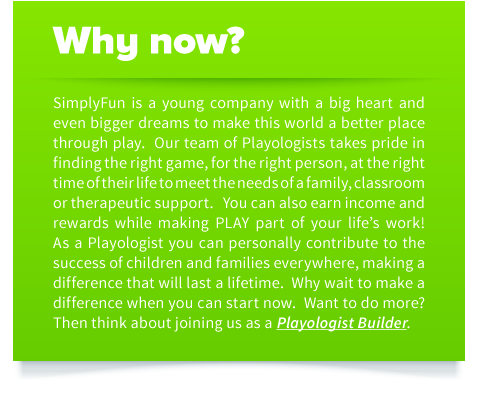 Why now?

SimplyFun is a young company with a big heart and even bigger dreams to make this world a better place through play.  Our team of Playologists takes pride in finding the right game, for the right person, at the right time of their life to meet the needs of a family, classroom or therapeutic support.  You can also earn income and rewards while making PLAY part of your life's work! As a Playologist you can personally contribute to the success of children and families everywhere, making a difference that will last a lifetime.  Why wait to make a difference when you can start now.  Want to do more? Then think about joining us as a Playologist Builder.